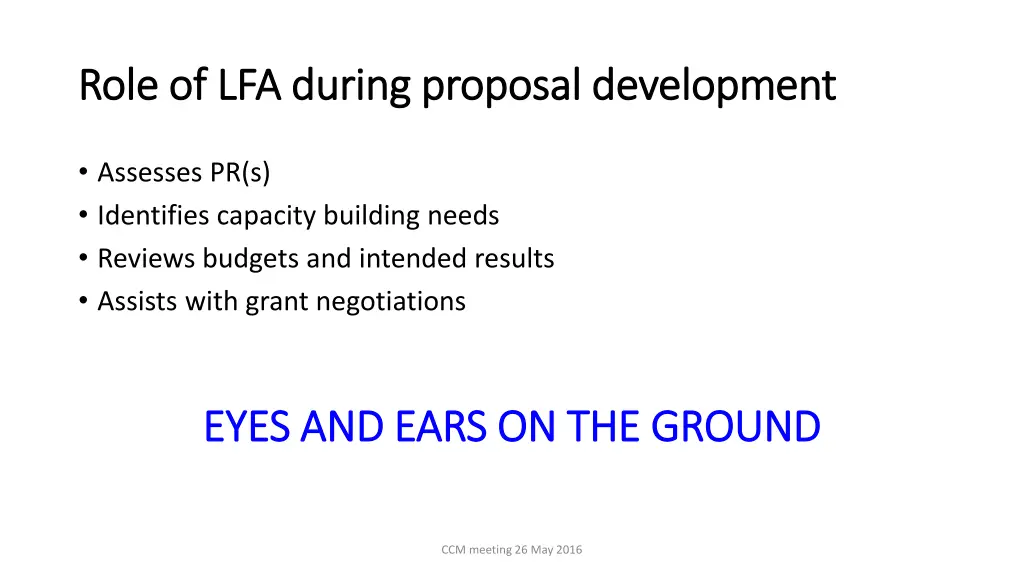 Role of LFA during proposal development

• Assesses PR(s)
• Identifies capacity building needs
• Reviews budgets and intended results
• Assists with grant negotiations

EYES AND EARS ON THE GROUND

CCM meeting 26 May 2016